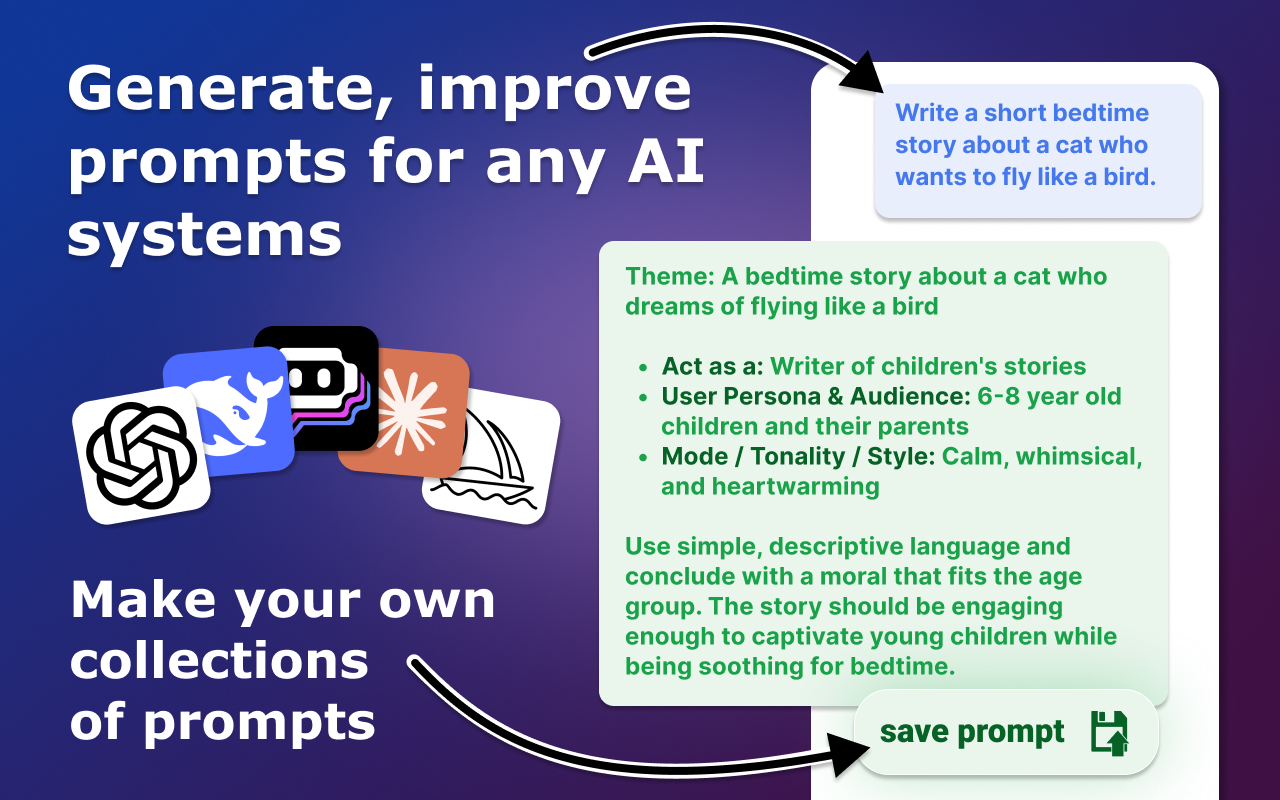 Generate, improve prompts for any AI systems

Make your own collections of prompts

Write a short bedtime story about a cat who wants to fly like a bird.

Theme: A bedtime story about a cat who dreams of flying like a bird

- Act as a: Writer of children's stories
- User Persona & Audience: 6-8 year old children and their parents
- Mode / Tonality / Style: Calm, whimsical, and heartwarming

Use simple, descriptive language and conclude with a moral that fits the age group. The story should be engaging enough to captivate young children while being soothing for bedtime.

save prompt